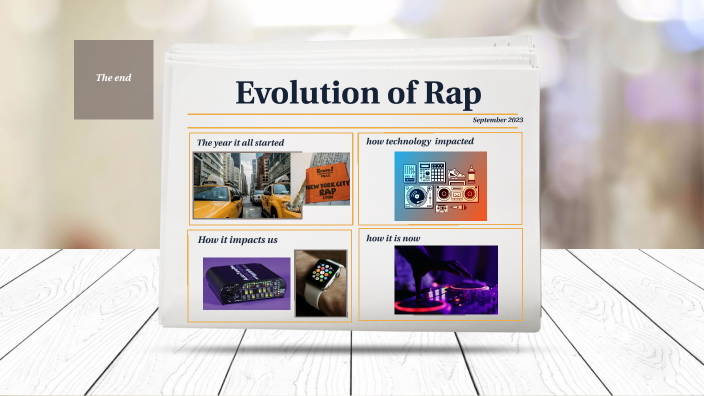 The end

Evolution of Rap

September 2023

The year it all started

NEW YORK CITY RAP

how technology impacted

How it impacts us

how it is now